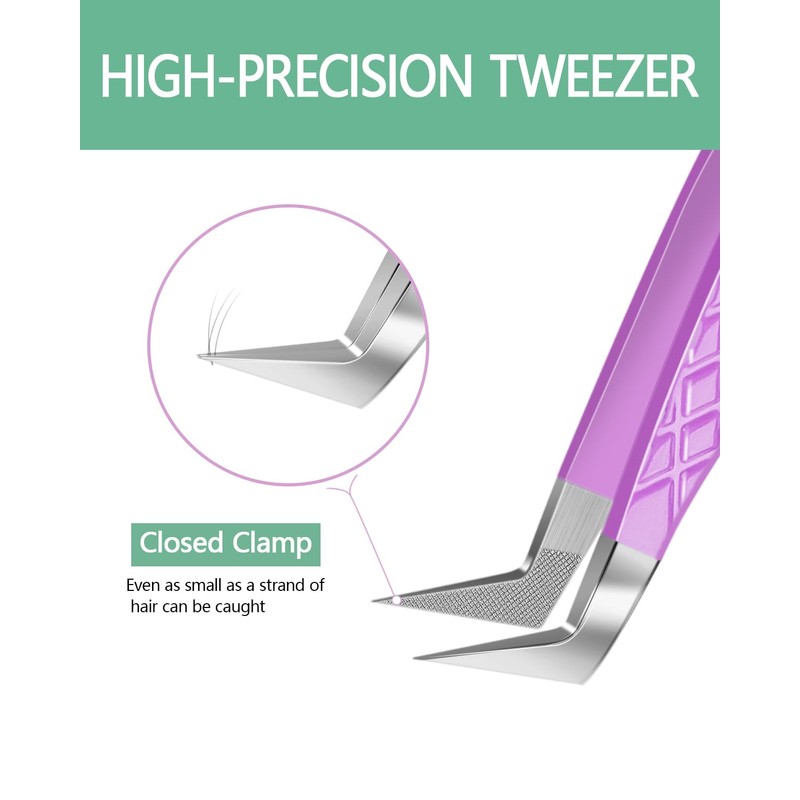 HIGH-PRECISION TWEEZER

Closed Clamp

Even as small as a strand of hair can be caught